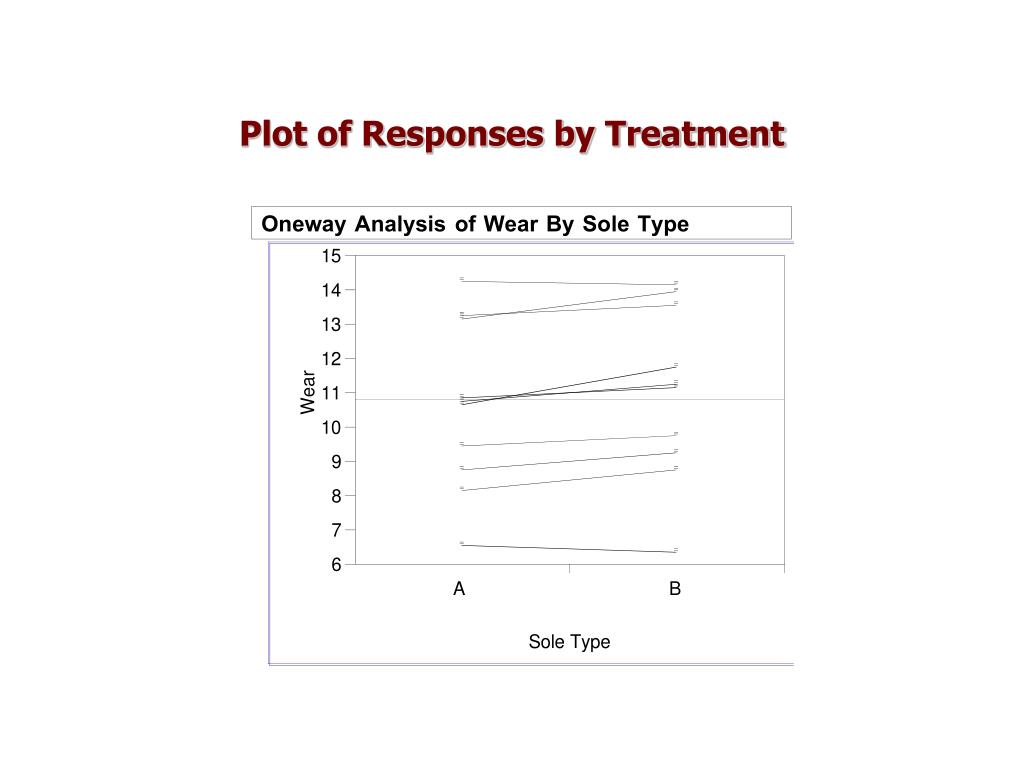 Plot of Responses by Treatment

Oneway Analysis of Wear By Sole Type

15
14
13
12
11
10
9
8
7
6

Wear

A
B

Sole Type